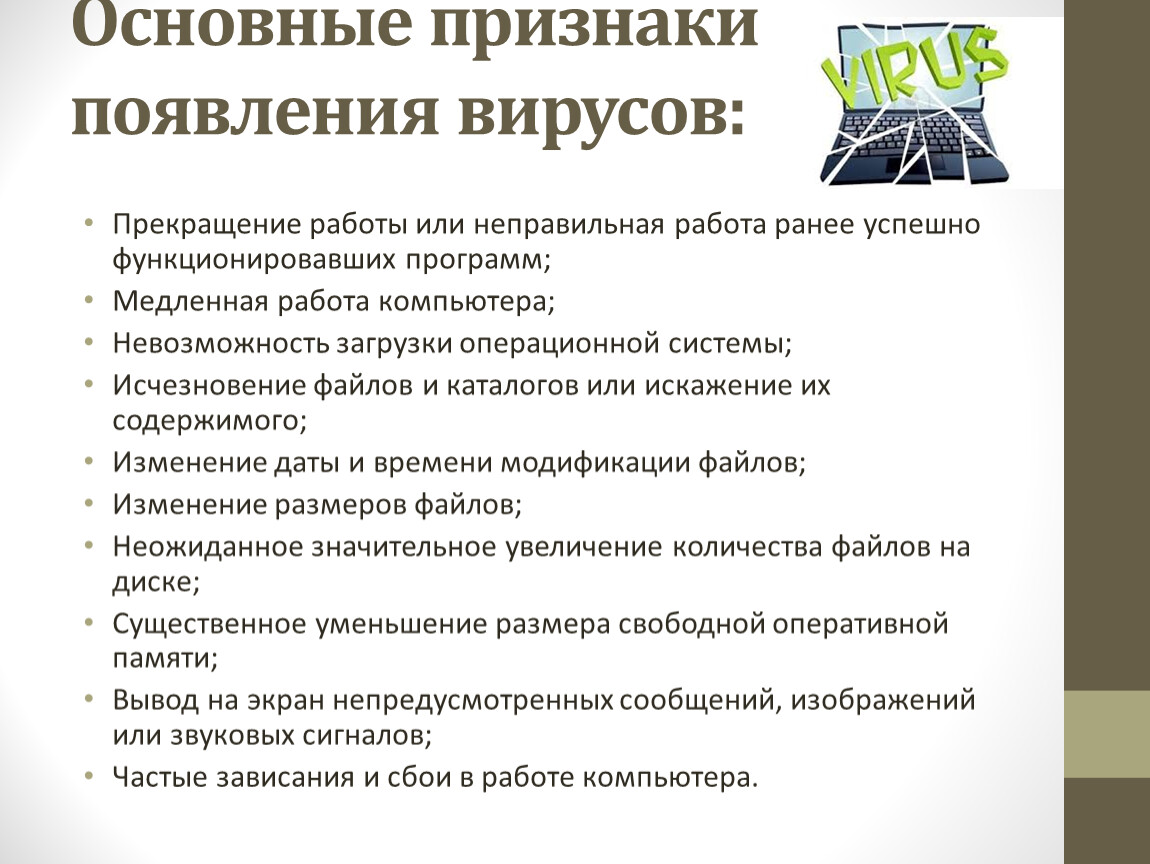 Основные признаки появления вирусов:

VIRUS

• Прекращение работы или неправильная работа ранее успешно функционировавших программ;
• Медленная работа компьютера;
• Невозможность загрузки операционной системы;
• Исчезновение файлов и каталогов или искажение их содержимого;
• Изменение даты и времени модификации файлов;
• Изменение размеров файлов;
• Неожиданное значительное увеличение количества файлов на диске;
• Существенное уменьшение размера свободной оперативной памяти;
• Вывод на экран непредусмотренных сообщений, изображений или звуковых сигналов;
• Частые зависания и сбои в работе компьютера.